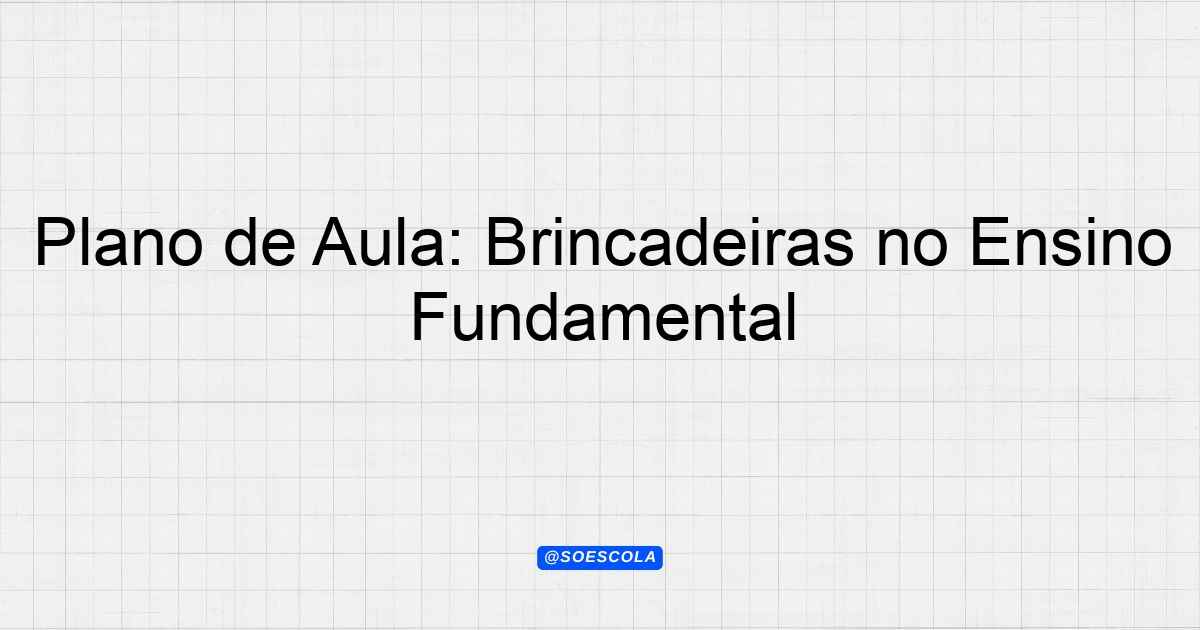 Plano de Aula: Brincadeiras no Ensino Fundamental

@SOESCOLA